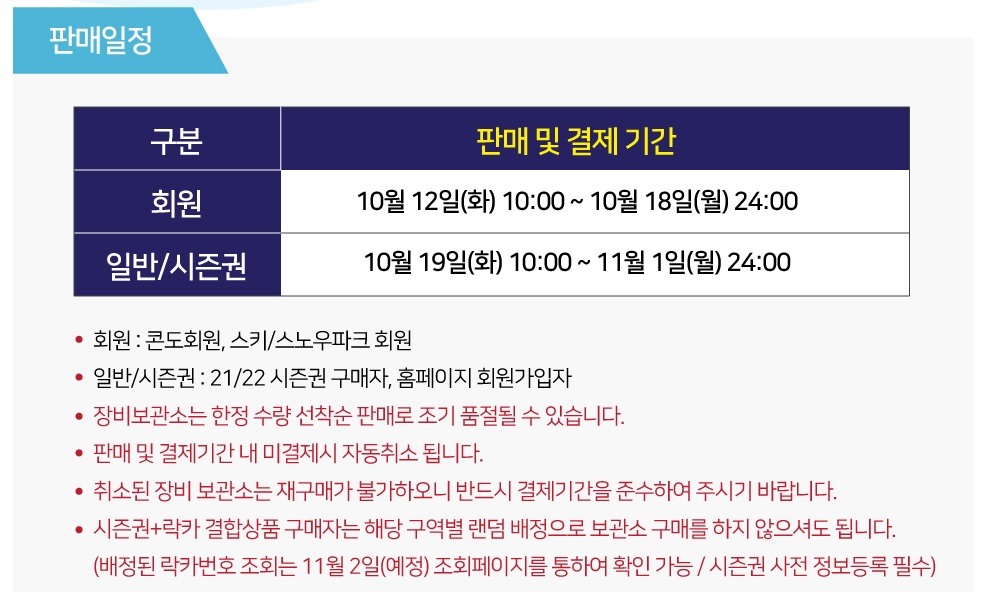 판매일정

| 구분 | 판매 및 결제 기간 |
|---|---|
| 회원 | 10월 12일(화) 10:00 ~ 10월 18일(월) 24:00 |
| 일반/시즌권 | 10월 19일(화) 10:00 ~ 11월 1일(월) 24:00 |

• 회원 : 콘도회원, 스키/스노우파크 회원
• 일반/시즌권 : 21/22 시즌권 구매자, 홈페이지 회원가입자
• 장비보관소는 한정 수량 선착순 판매로 조기 품절될 수 있습니다.
• 판매 및 결제기간 내 미결제시 자동취소 됩니다.
• 취소된 장비 보관소는 재구매가 불가하오니 반드시 결제기간을 준수하여 주시기 바랍니다.
• 시즌권+락카 결합상품 구매자는 해당 구역별 랜덤 배정으로 보관소 구매를 하지 않으셔도 됩니다. (배정된 락카번호 조회는 11월 2일(예정) 조회페이지를 통하여 확인 가능 / 시즌권 사전 정보등록 필수)